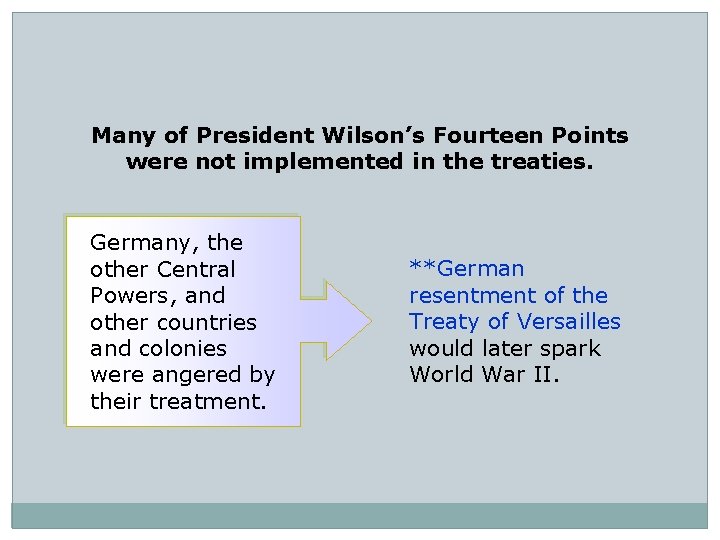 Many of President Wilson's Fourteen Points were not implemented in the treaties.

Germany, the other Central Powers, and other countries and colonies were angered by their treatment.

**German resentment of the Treaty of Versailles would later spark World War II.